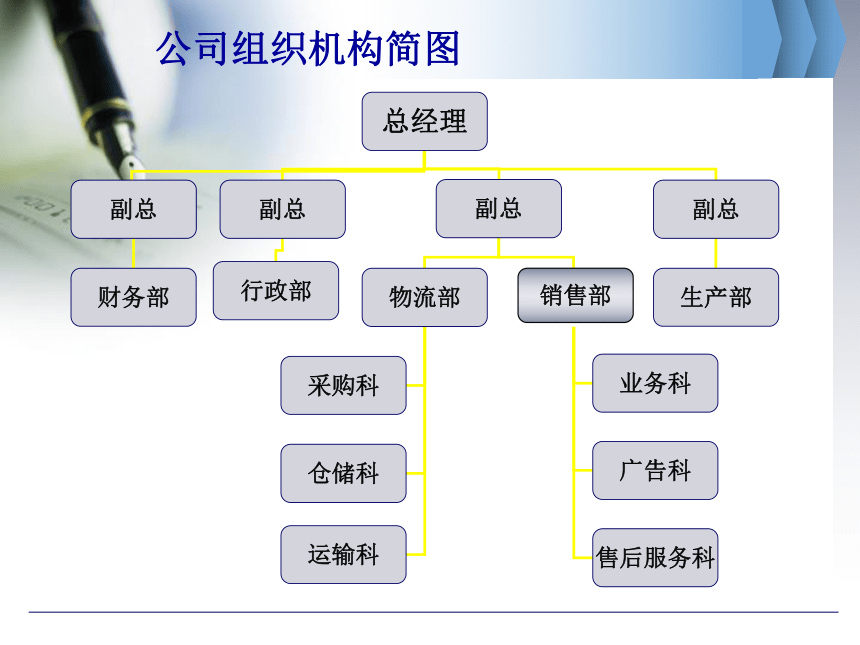 公司组织机构简图

总经理

副总
副总
副总
副总

财务部
行政部
物流部
销售部
生产部

采购科
仓储科
运输科

业务科
广告科
售后服务科